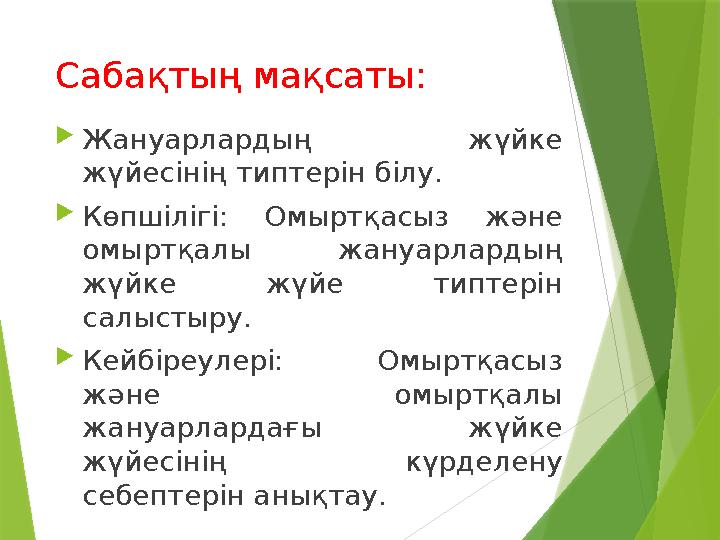 Сабақтың мақсаты:

Жануарлардың жүйке жүйесінің типтерін білу.

Көпшілігі: Омыртқасыз және омыртқалы жануарлардың жүйке жүйе типтерін салыстыру.

Кейбіреулері: Омыртқасыз және омыртқалы жануарлардағы жүйке жүйесінің күрделену себептерін анықтау.